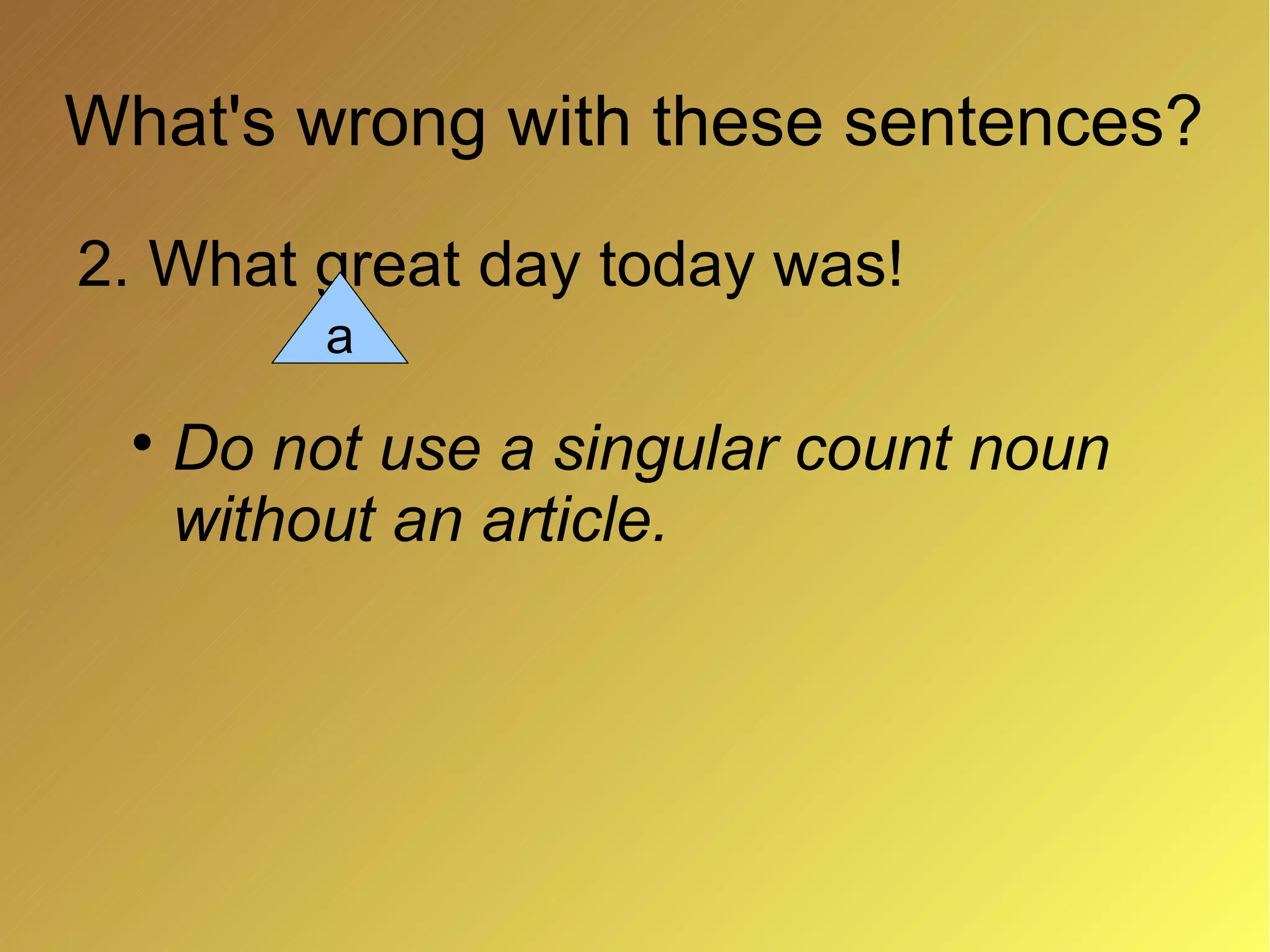 What's wrong with these sentences?

2. What great day today was!

a

• Do not use a singular count noun without an article.